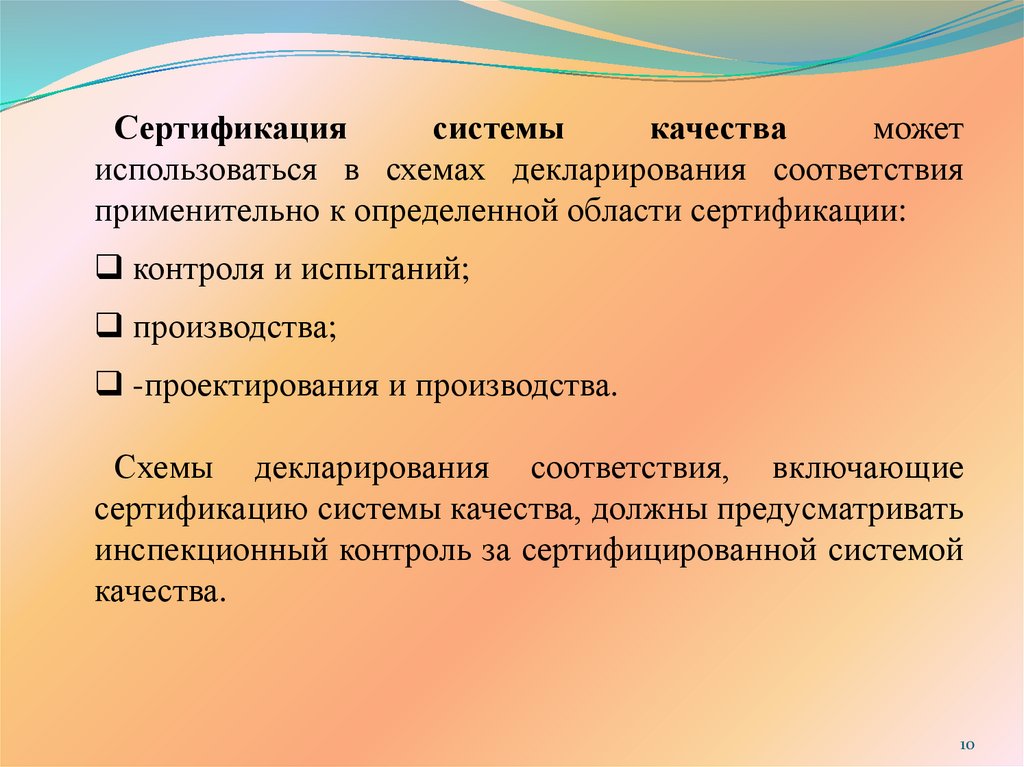 Сертификация системы качества может использоваться в схемах декларирования соответствия применительно к определенной области сертификации:

❑ контроля и испытаний;

❑ производства;

❑ -проектирования и производства.

Схемы декларирования соответствия, включающие сертификацию системы качества, должны предусматривать инспекционный контроль за сертифицированной системой качества.

10